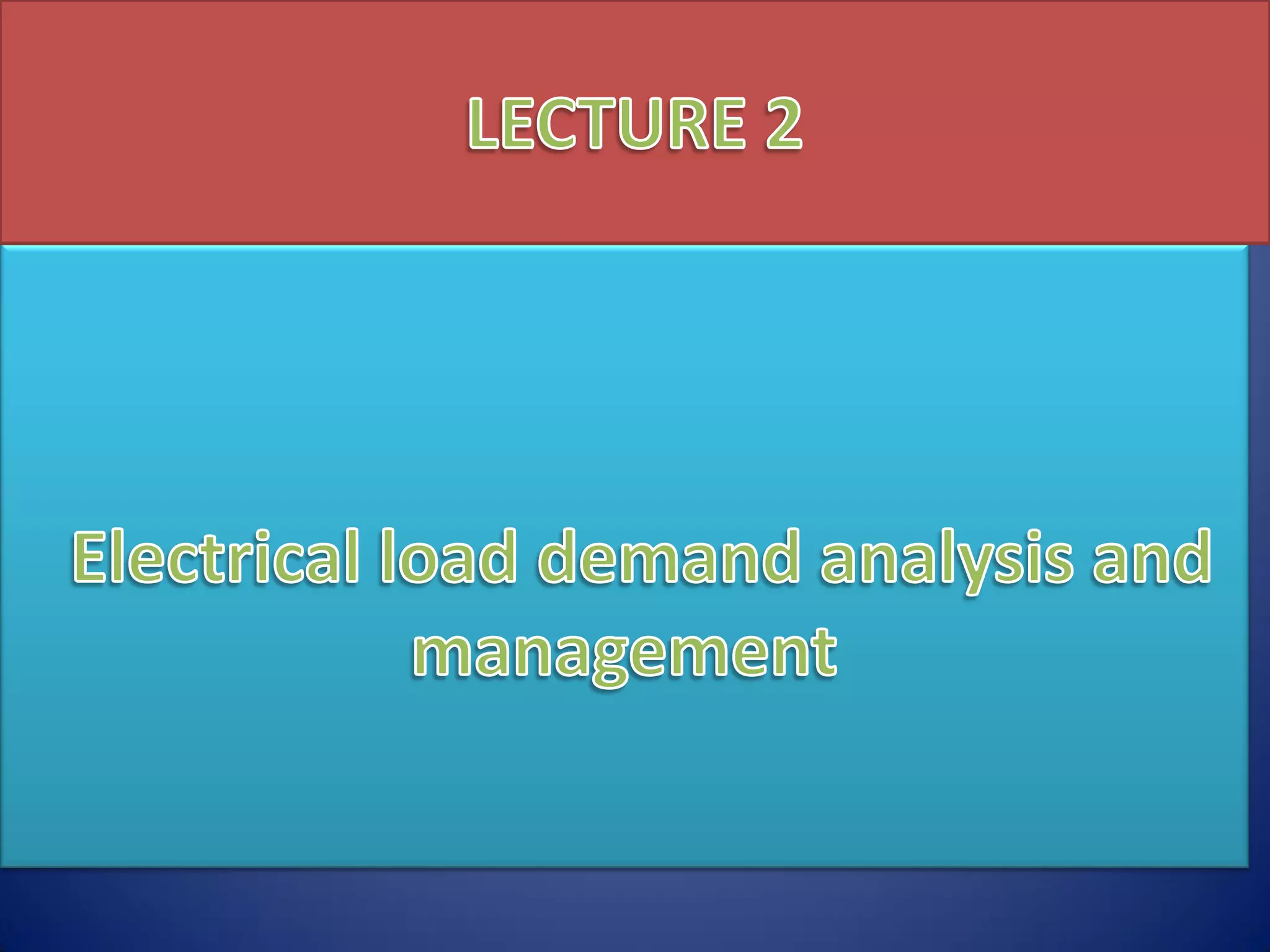 LECTURE 2

Electrical load demand analysis and management